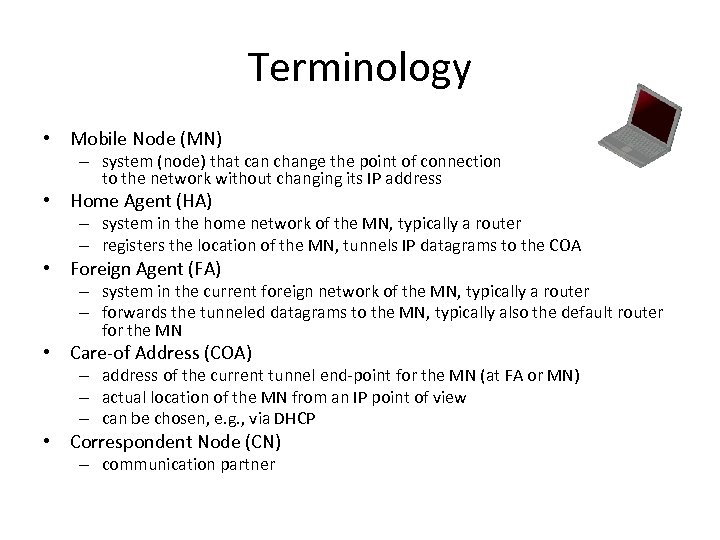 Terminology

• Mobile Node (MN)
  – system (node) that can change the point of connection to the network without changing its IP address
• Home Agent (HA)
  – system in the home network of the MN, typically a router
  – registers the location of the MN, tunnels IP datagrams to the COA
• Foreign Agent (FA)
  – system in the current foreign network of the MN, typically a router
  – forwards the tunneled datagrams to the MN, typically also the default router for the MN
• Care-of Address (COA)
  – address of the current tunnel end-point for the MN (at FA or MN)
  – actual location of the MN from an IP point of view
  – can be chosen, e.g., via DHCP
• Correspondent Node (CN)
  – communication partner